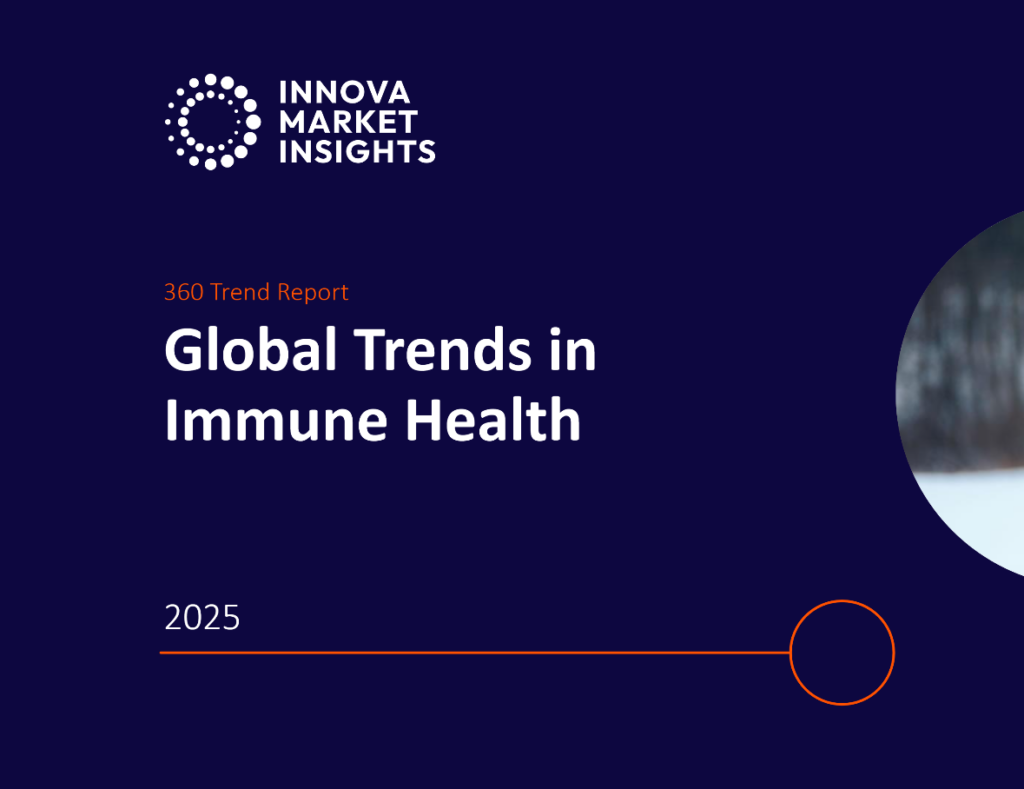 INNOVA MARKET INSIGHTS

360 Trend Report

Global Trends in Immune Health

2025